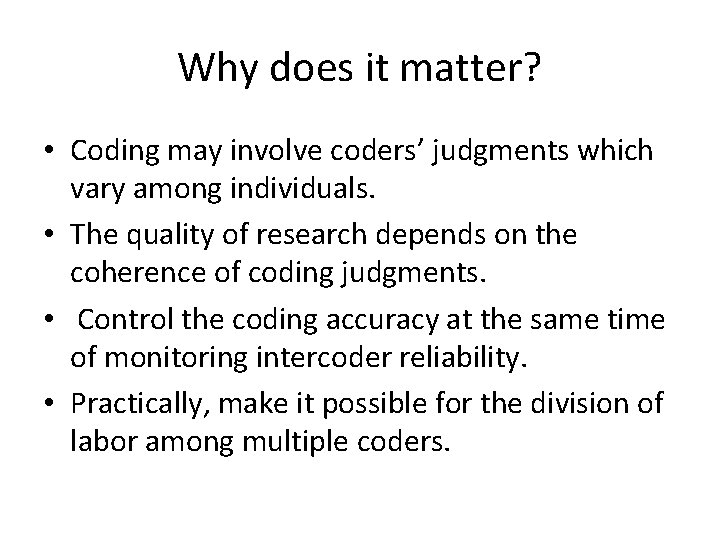 Why does it matter?

• Coding may involve coders' judgments which vary among individuals.
• The quality of research depends on the coherence of coding judgments.
• Control the coding accuracy at the same time of monitoring intercoder reliability.
• Practically, make it possible for the division of labor among multiple coders.